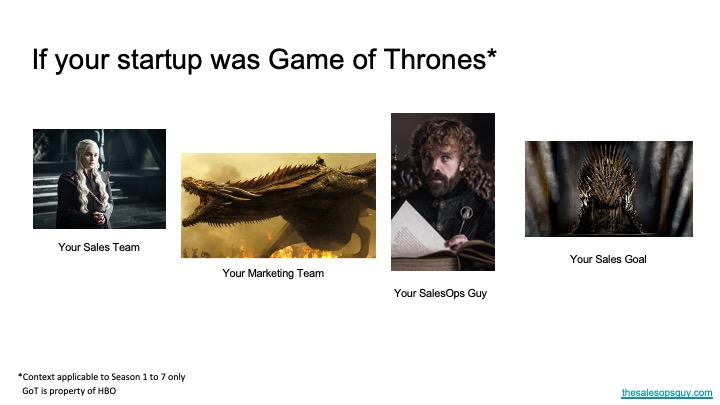 If your startup was Game of Thrones*

Your Sales Team

Your Marketing Team

Your SalesOps Guy

Your Sales Goal

*Context applicable to Season 1 to 7 only
GoT is property of HBO

thesalesopsguy.com